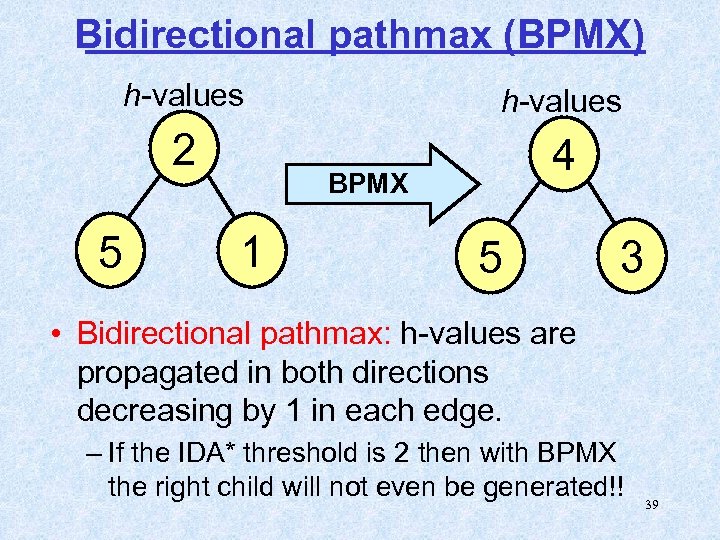 Bidirectional pathmax (BPMX)

h-values

2

5

1

BPMX

h-values

4

5

3

• Bidirectional pathmax: h-values are propagated in both directions decreasing by 1 in each edge.

– If the IDA* threshold is 2 then with BPMX the right child will not even be generated!!

39